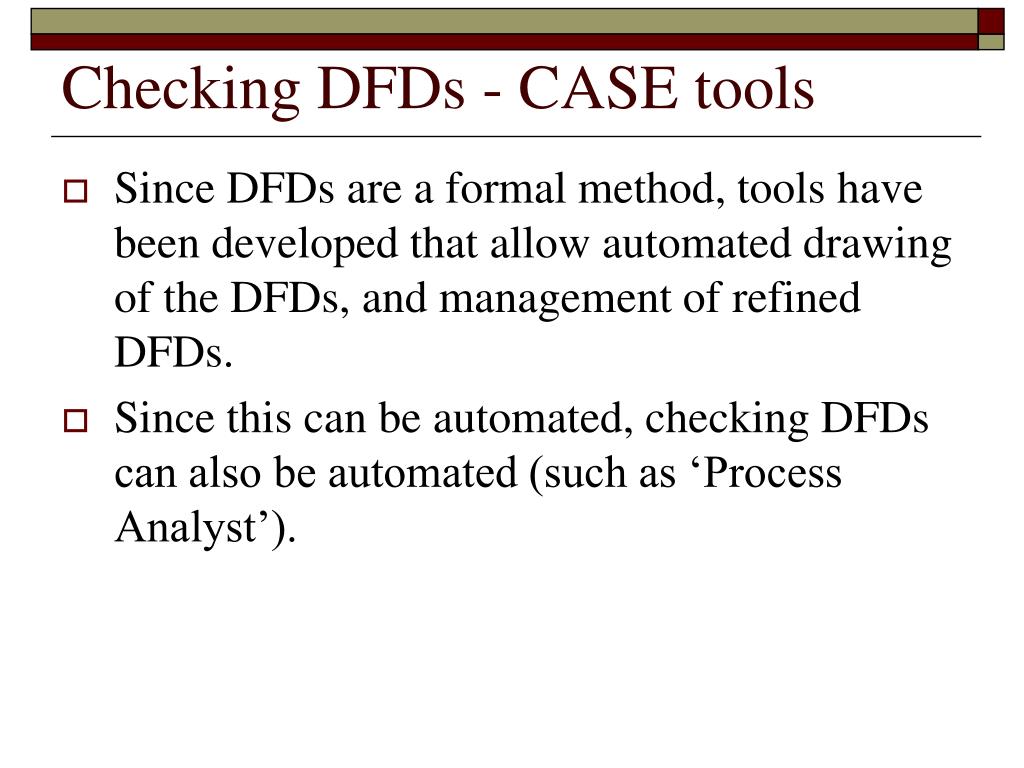 Checking DFDs - CASE tools

Since DFDs are a formal method, tools have been developed that allow automated drawing of the DFDs, and management of refined DFDs.

Since this can be automated, checking DFDs can also be automated (such as ‘Process Analyst’).